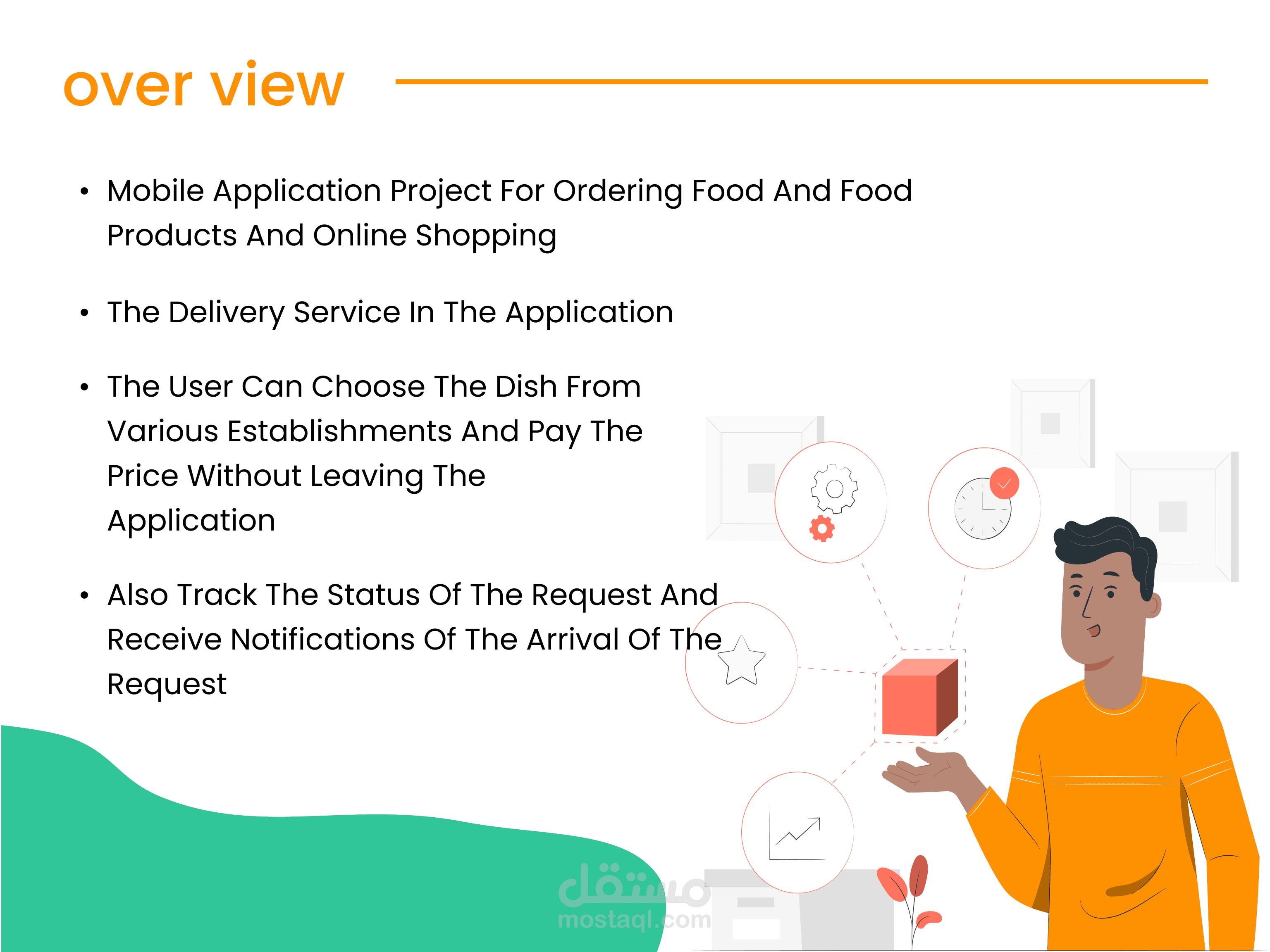 over view

• Mobile Application Project For Ordering Food And Food Products And Online Shopping

• The Delivery Service In The Application

• The User Can Choose The Dish From Various Establishments And Pay The Price Without Leaving The Application

• Also Track The Status Of The Request And Receive Notifications Of The Arrival Of The Request

مستقل
mostaql.com